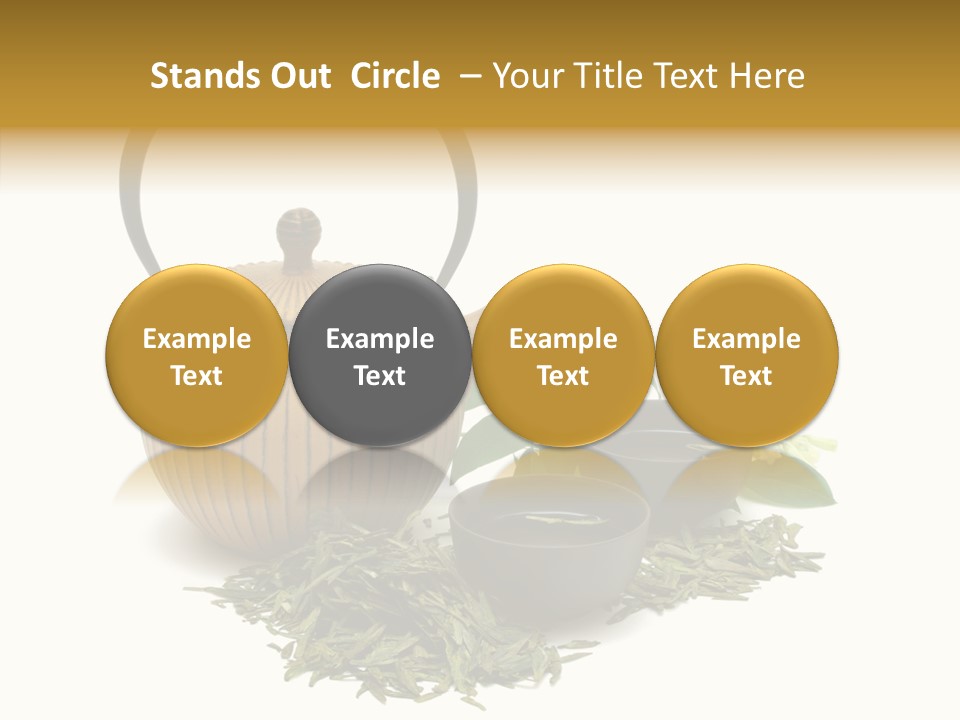 Stands Out Circle – Your Title Text Here

Example Text

Example Text

Example Text

Example Text